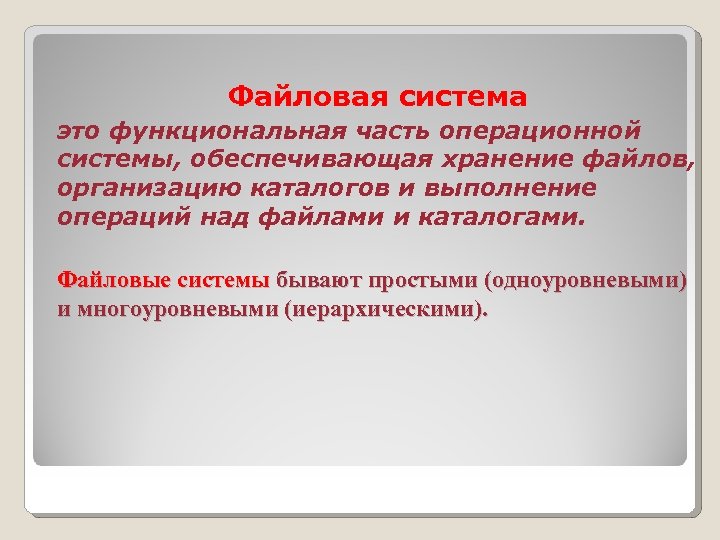 Файловая система

это функциональная часть операционной системы, обеспечивающая хранение файлов, организацию каталогов и выполнение операций над файлами и каталогами.

Файловые системы бывают простыми (одноуровневыми) и многоуровневыми (иерархическими).